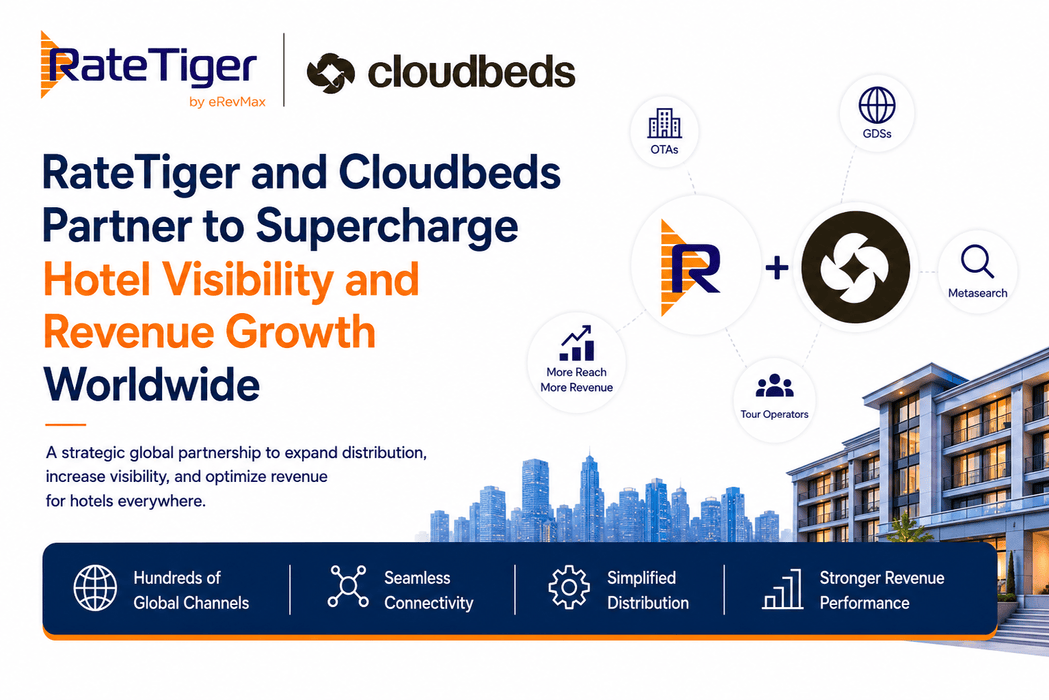 RateTiger
by eRevMax

cloudbeds

RateTiger and Cloudbeds Partner to Supercharge Hotel Visibility and Revenue Growth Worldwide

A strategic global partnership to expand distribution, increase visibility, and optimize revenue for hotels everywhere.

OTAs

GDSs

R

+

Metasearch

More Reach
More Revenue

Tour Operators

Hundreds of Global Channels

Seamless Connectivity

Simplified Distribution

Stronger Revenue Performance